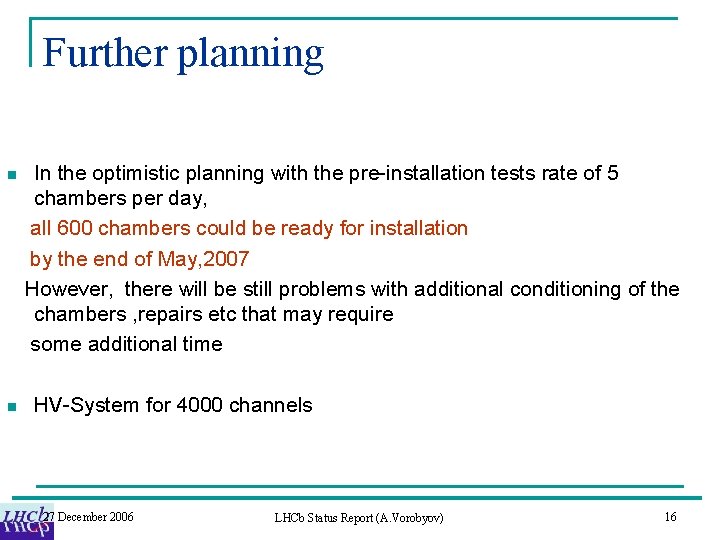 Further planning

In the optimistic planning with the pre-installation tests rate of 5 chambers per day,

all 600 chambers could be ready for installation

by the end of May,2007

However, there will be still problems with additional conditioning of the chambers ,repairs etc that may require

some additional time

HV-System for 4000 channels

LHCb

27 December 2006

LHCb Status Report (A.Vorobyov)

16